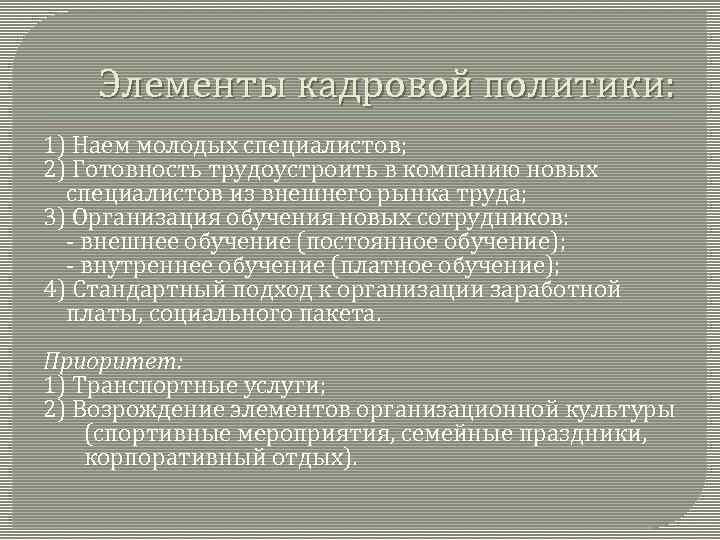 Элементы кадровой политики:

1) Наем молодых специалистов;
2) Готовность трудоустроить в компанию новых специалистов из внешнего рынка труда;
3) Организация обучения новых сотрудников:
- внешнее обучение (постоянное обучение);
- внутреннее обучение (платное обучение);
4) Стандартный подход к организации заработной платы, социального пакета.

Приоритет:
1) Транспортные услуги;
2) Возрождение элементов организационной культуры (спортивные мероприятия, семейные праздники, корпоративный отдых).